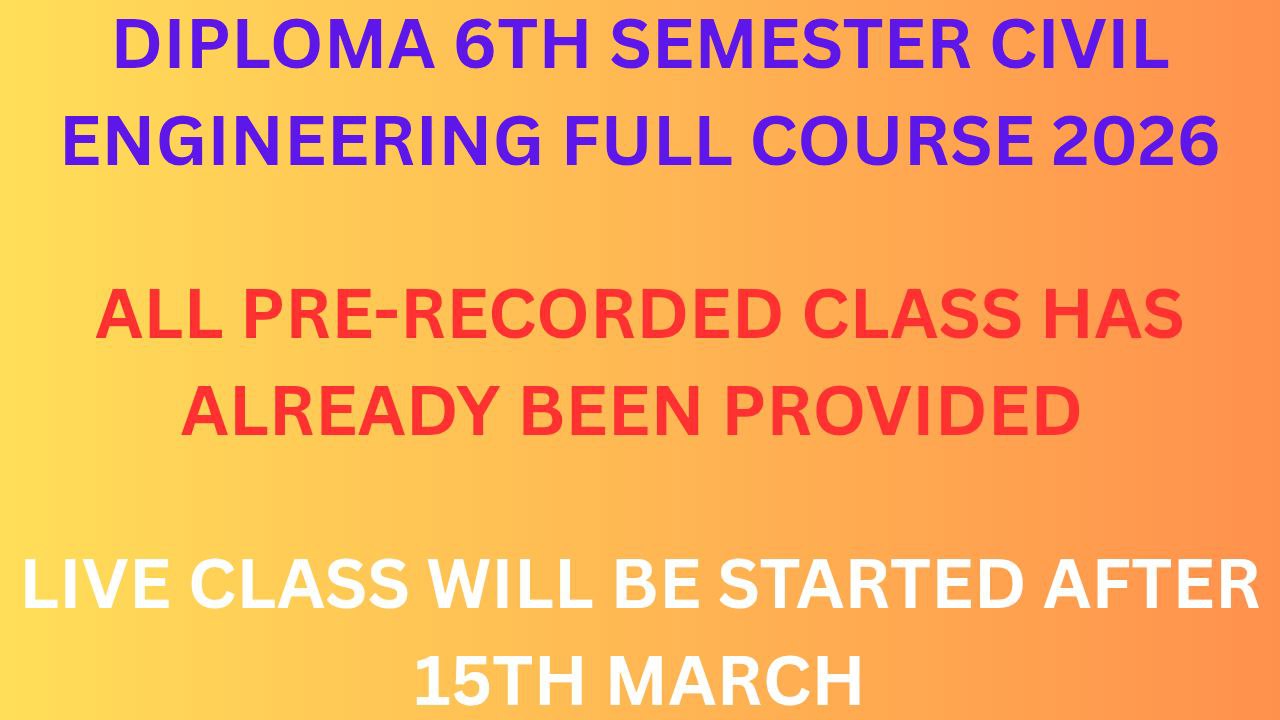 DIPLOMA 6TH SEMESTER CIVIL ENGINEERING FULL COURSE 2026

ALL PRE-RECORDED CLASS HAS ALREADY BEEN PROVIDED

LIVE CLASS WILL BE STARTED AFTER 15TH MARCH